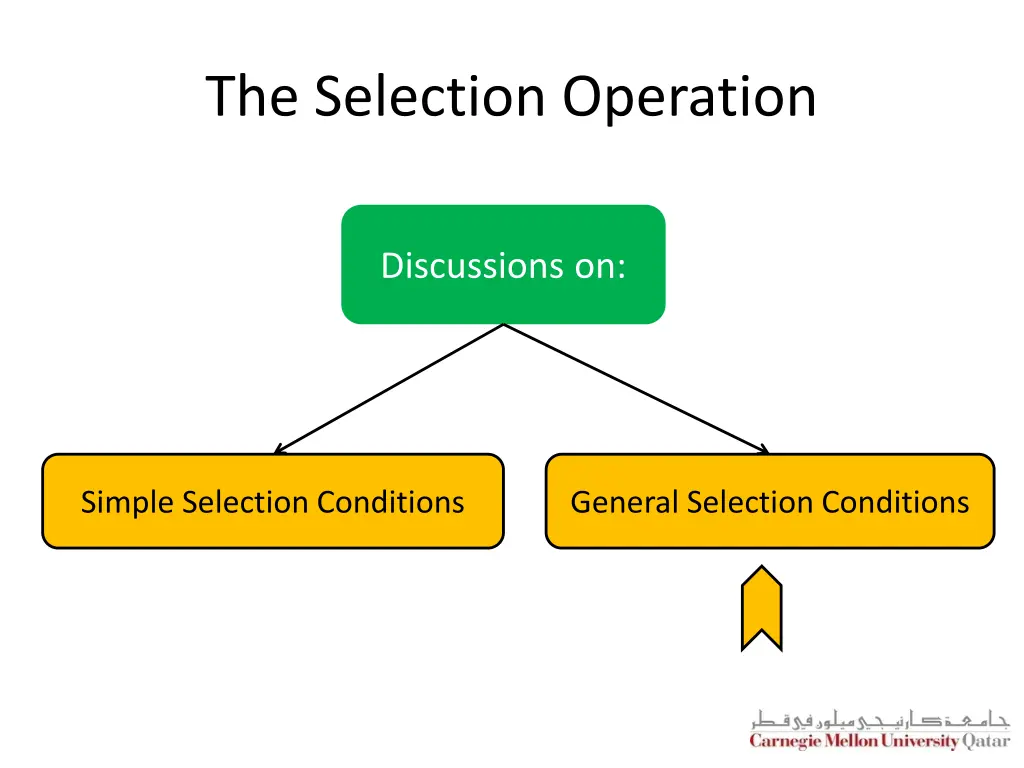 The Selection Operation

Discussions on:

Simple Selection Conditions

General Selection Conditions

جامعة كارنيجي ميلون في قطر
Carnegie Mellon University Qatar